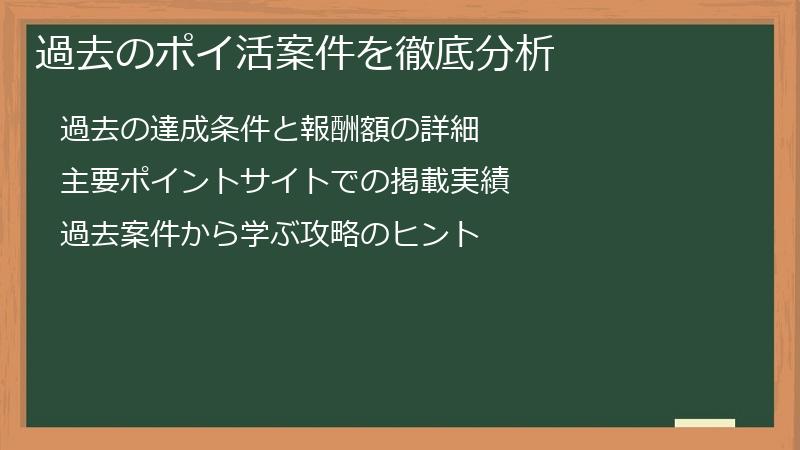 過去のポイ活案件を徹底分析

過去の達成条件と報酬額の詳細

主要ポイントサイトでの掲載実績

過去案件から学ぶ攻略のヒント